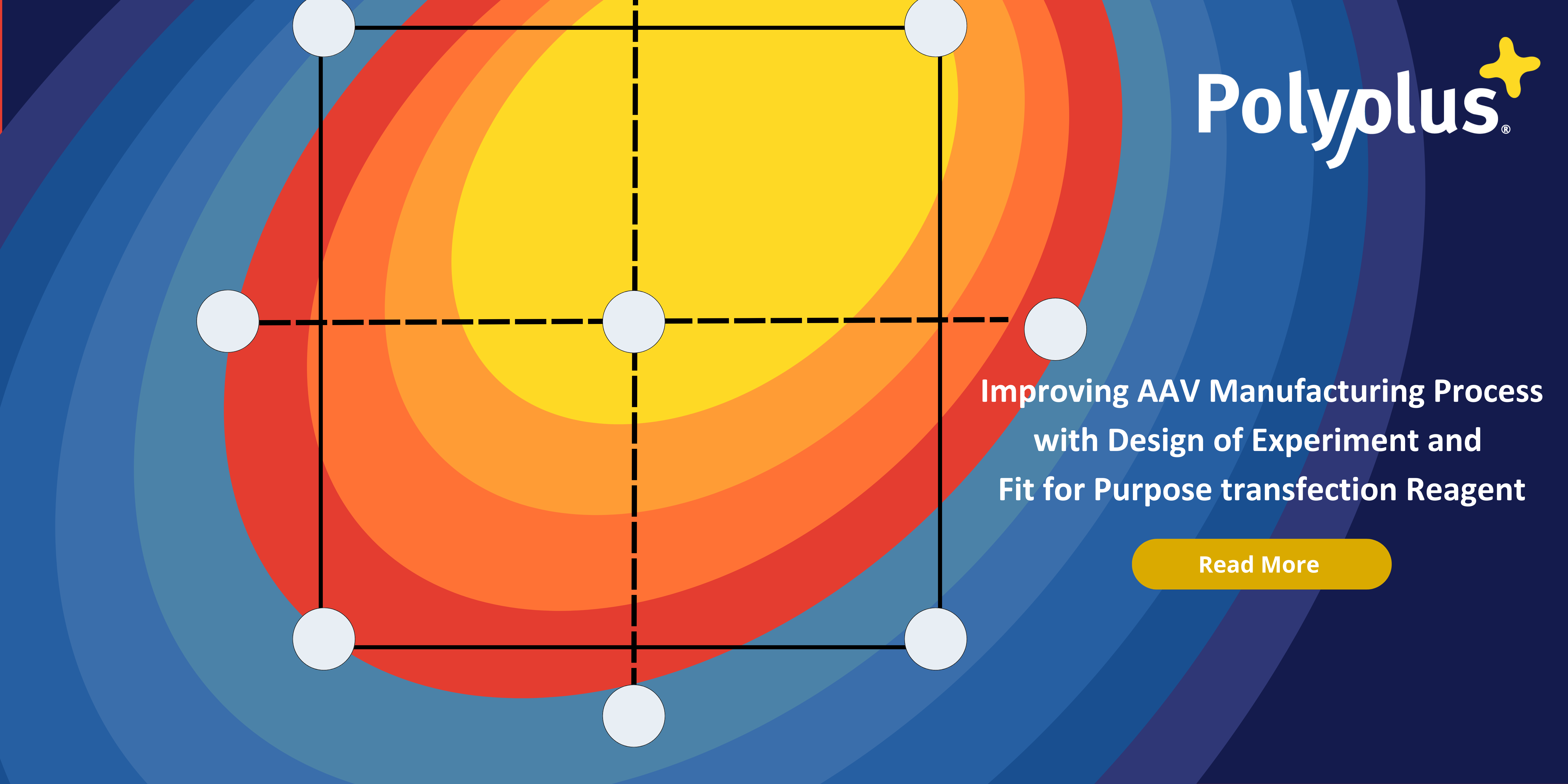 Polyplus®

Improving AAV Manufacturing Process with Design of Experiment and Fit for Purpose transfection Reagent

Read More